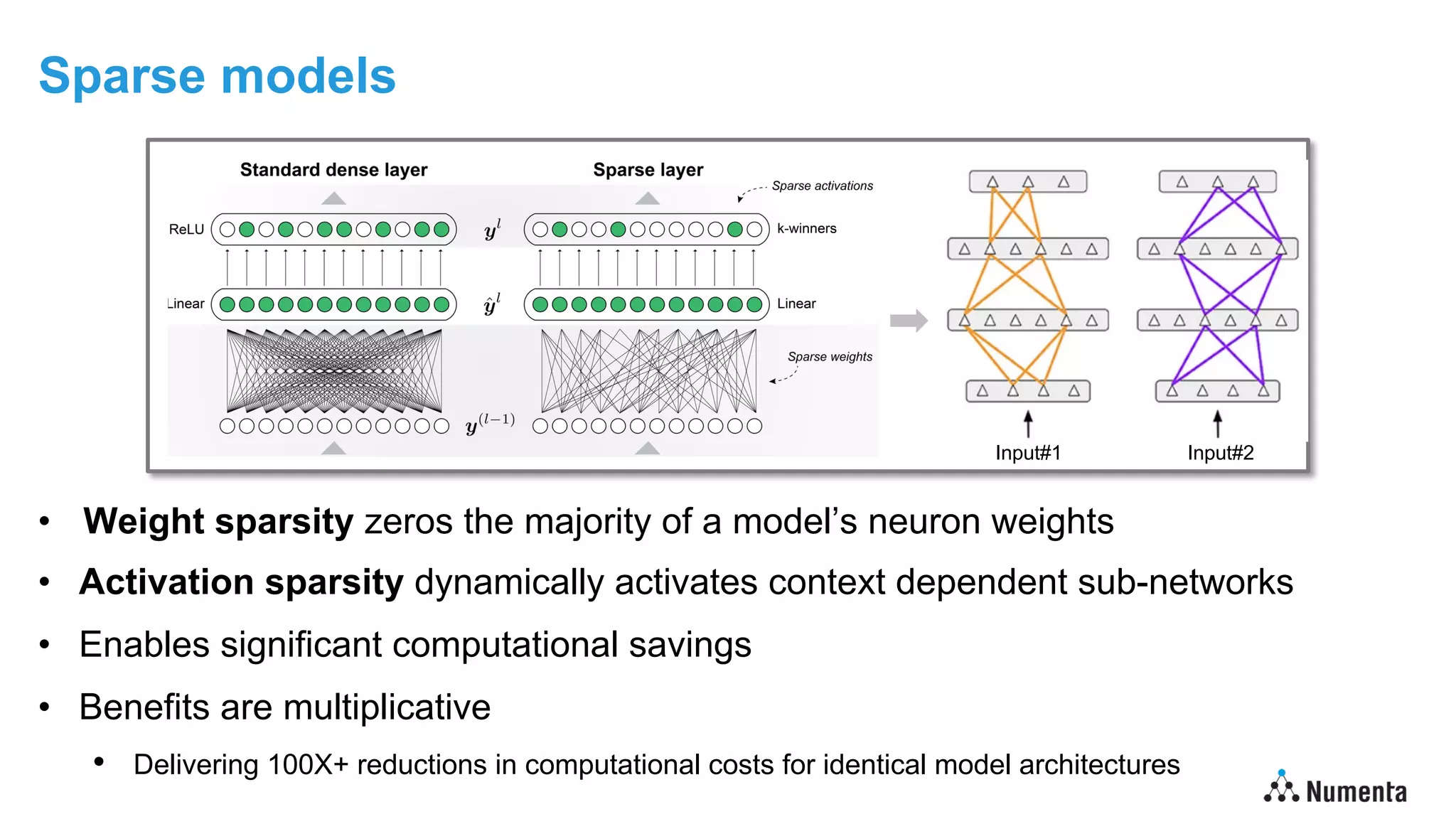 Sparse models

Standard dense layer

Sparse layer

Sparse activations

ReLU

$y^l$

k-winners

Linear

$\hat{y}^l$

Linear

Sparse weights

$y^{(l-1)}$

Input#1

Input#2

• **Weight sparsity** zeros the majority of a model's neuron weights

• **Activation sparsity** dynamically activates context dependent sub-networks

• Enables significant computational savings

• Benefits are multiplicative

• Delivering 100X+ reductions in computational costs for identical model architectures

Numenta